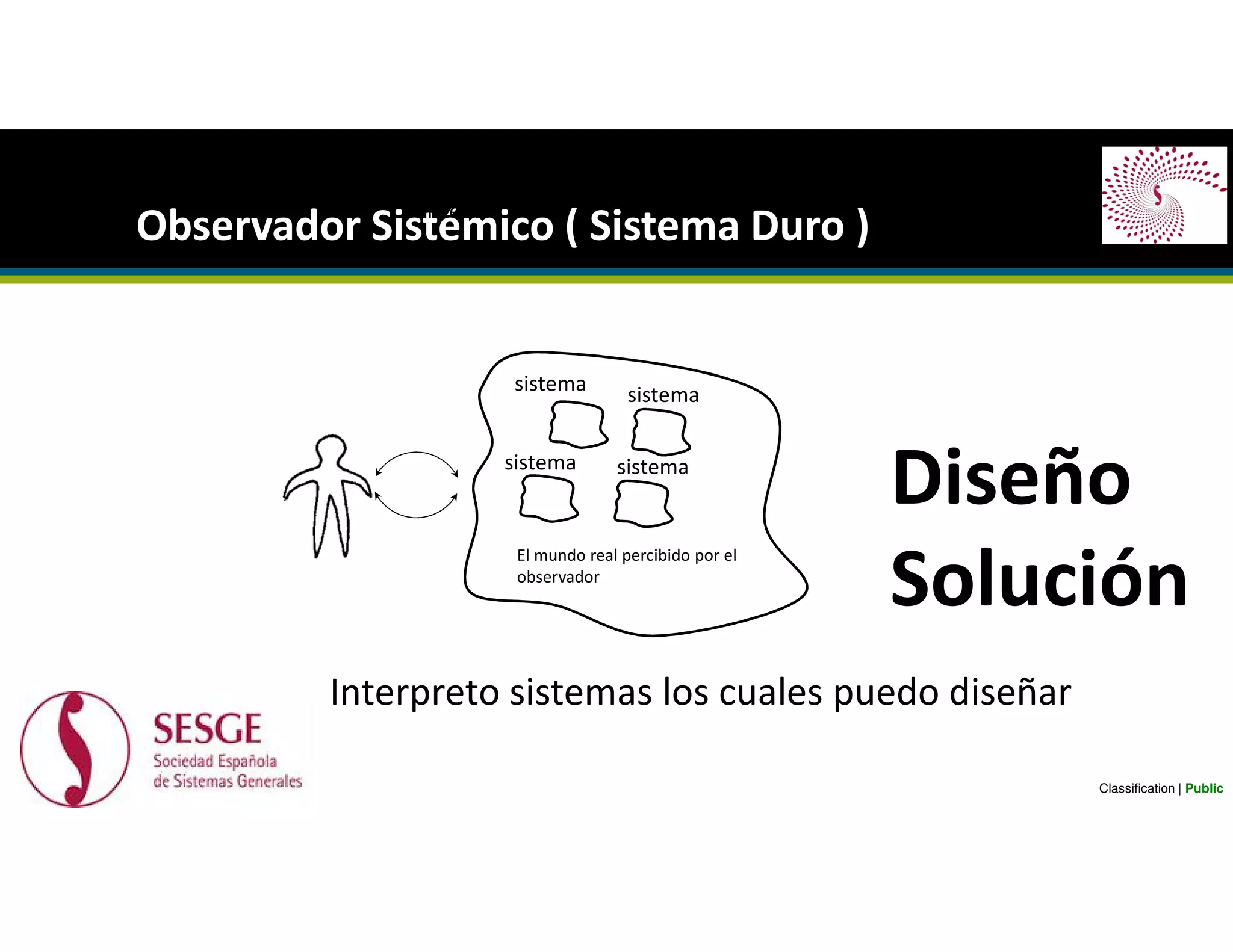 Observador Sistémico ( Sistema Duro )

sistema

sistema

sistema

sistema

El mundo real percibido por el observador

Diseño
Solución

Interpreto sistemas los cuales puedo diseñar

SESGE
Sociedad Española de Sistemas Generales

Classification | Public